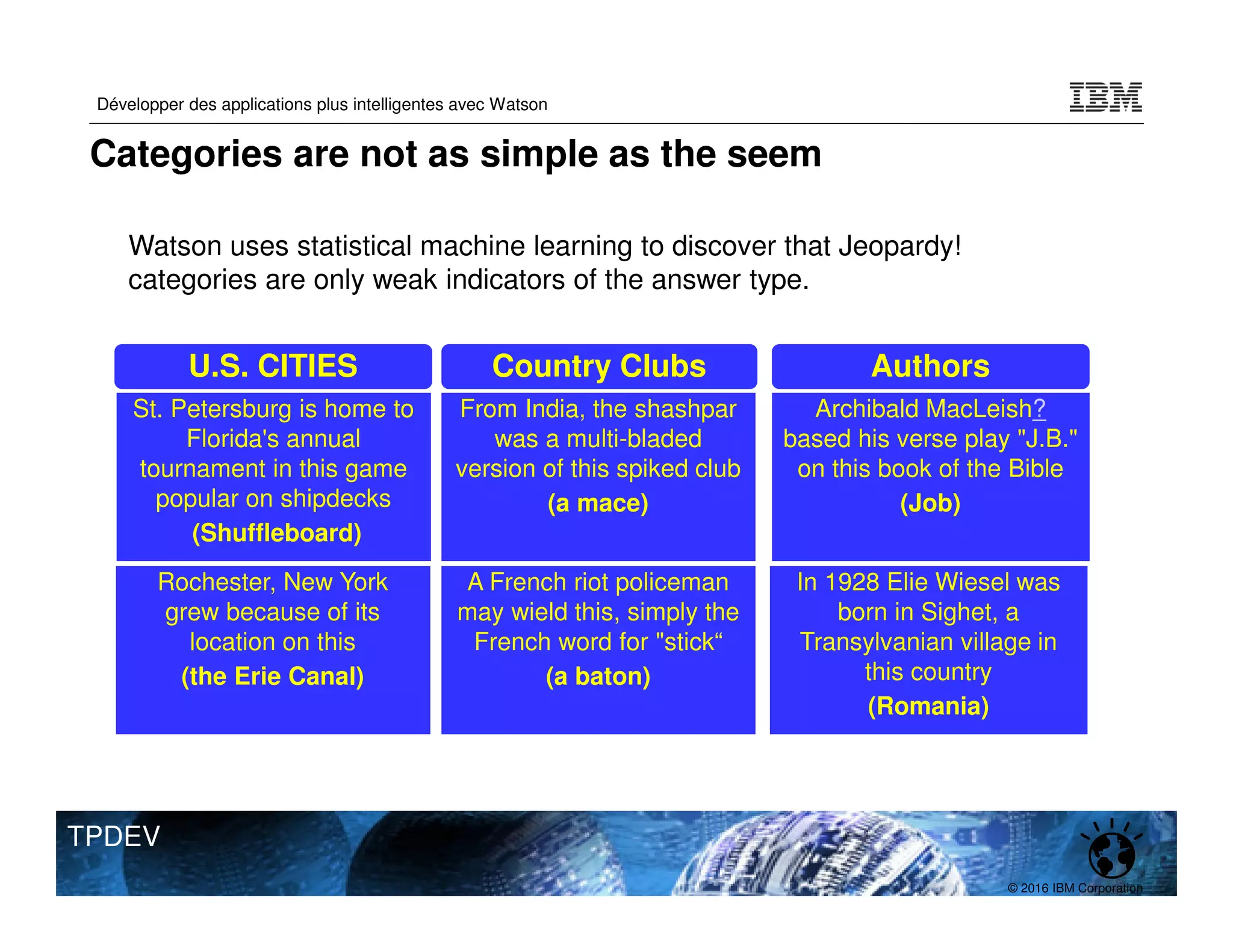 Développer des applications plus intelligentes avec Watson

IBM

Categories are not as simple as the seem

Watson uses statistical machine learning to discover that Jeopardy! categories are only weak indicators of the answer type.

| U.S. CITIES | Country Clubs | Authors |
|---|---|---|
| St. Petersburg is home to Florida's annual tournament in this game popular on shipdecks (Shuffleboard) | From India, the shashpar was a multi-bladed version of this spiked club (a mace) | Archibald MacLeish? based his verse play "J.B." on this book of the Bible (Job) |
| Rochester, New York grew because of its location on this (the Erie Canal) | A French riot policeman may wield this, simply the French word for "stick“ (a baton) | In 1928 Elie Wiesel was born in Sighet, a Transylvanian village in this country (Romania) |

TPDEV

© 2016 IBM Corporation